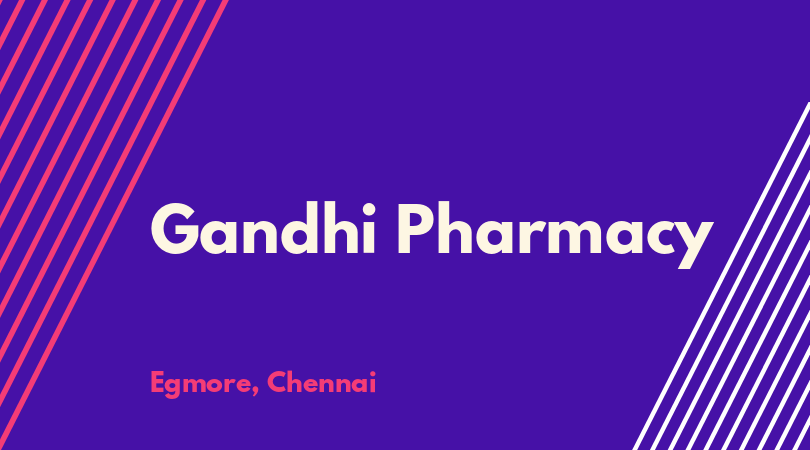 Gandhi Pharmacy

Egmore, Chennai